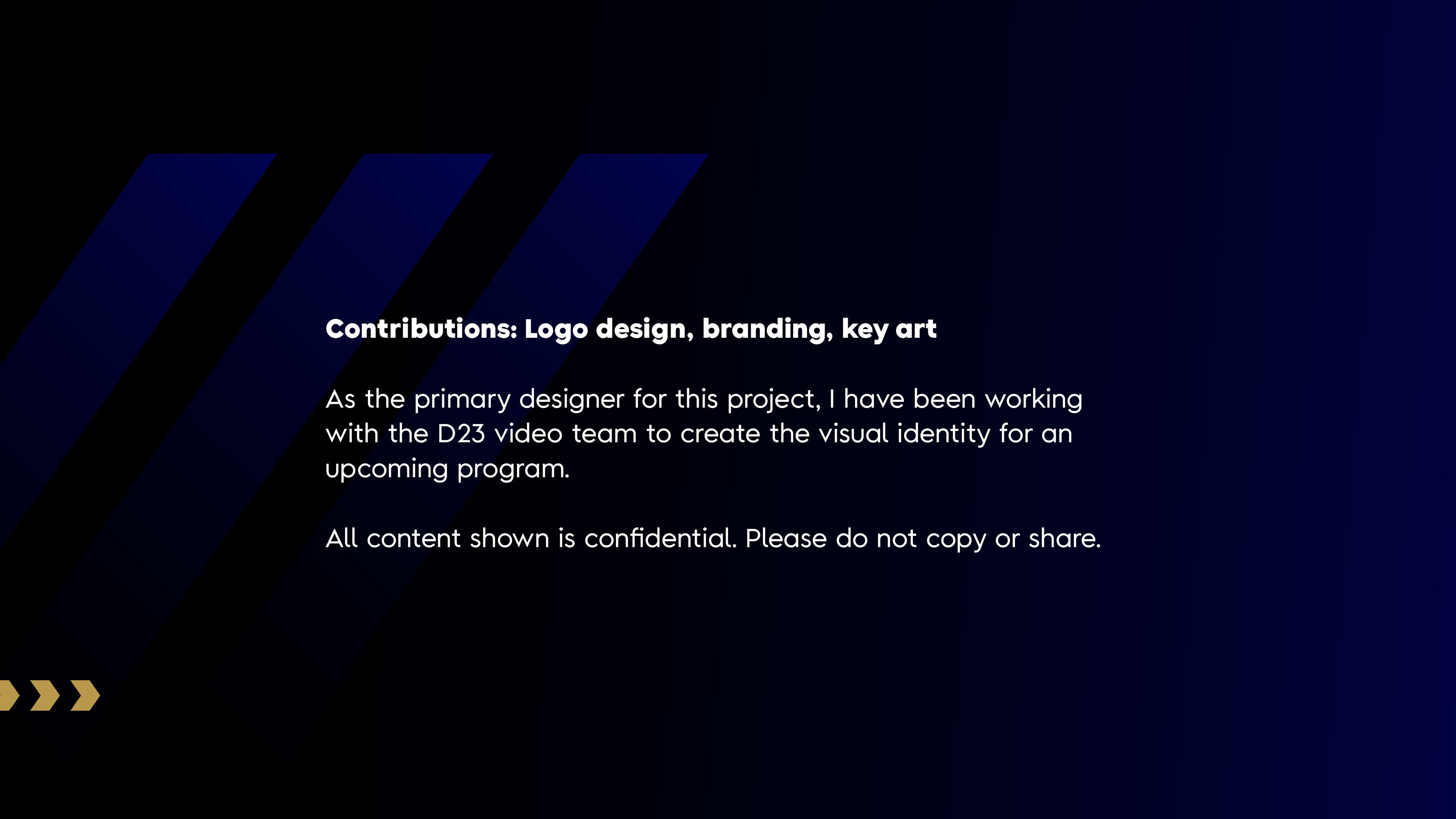 Contributions: Logo design, branding, key art

As the primary designer for this project, I have been working with the D23 video team to create the visual identity for an upcoming program.

All content shown is confidential. Please do not copy or share.